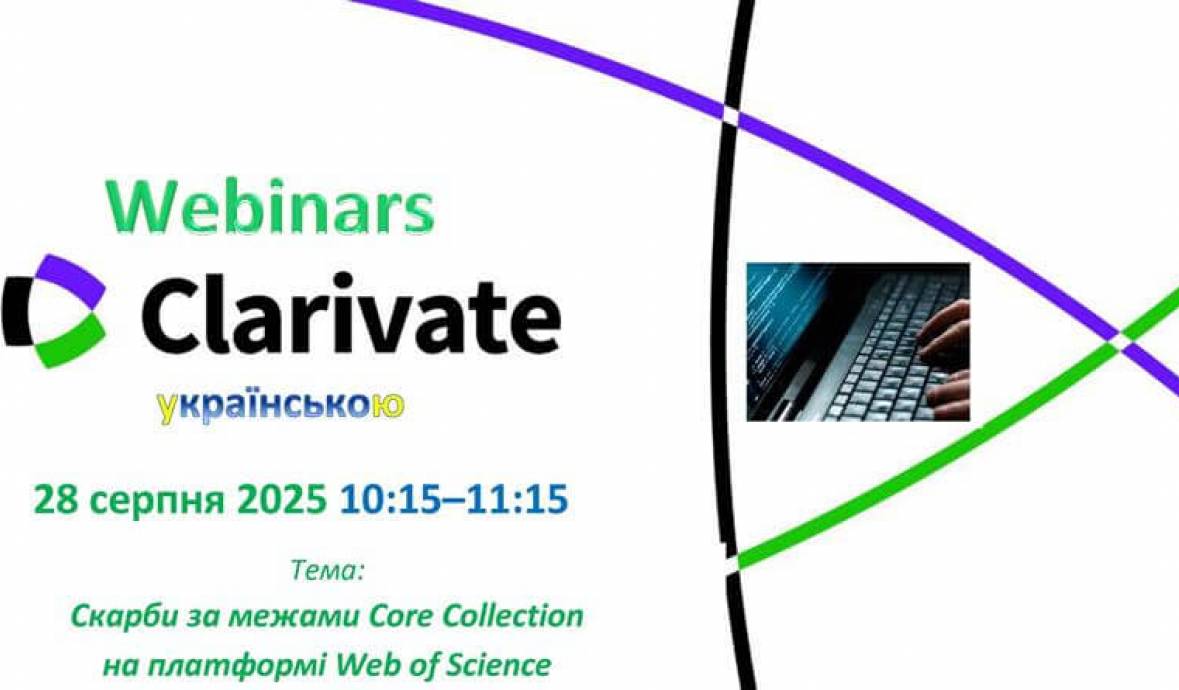 Webinars

Clarivate

українською

28 серпня 2025 10:15–11:15

Тема:

Скарби за межами Core Collection на платформі Web of Science